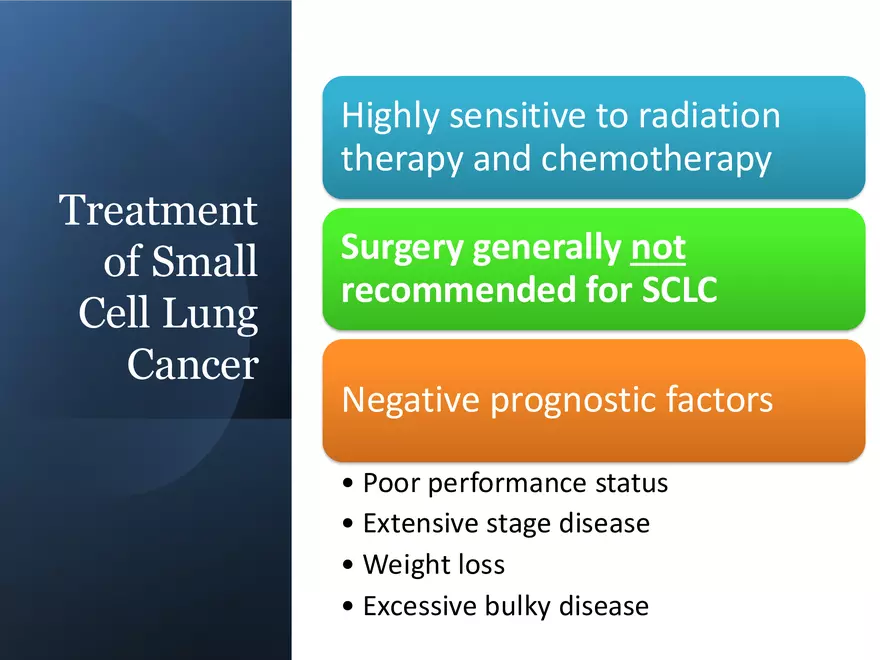 Treatment of Small Cell Lung Cancer

Highly sensitive to radiation therapy and chemotherapy

Surgery generally not recommended for SCLC

Negative prognostic factors

• Poor performance status
• Extensive stage disease
• Weight loss
• Excessive bulky disease